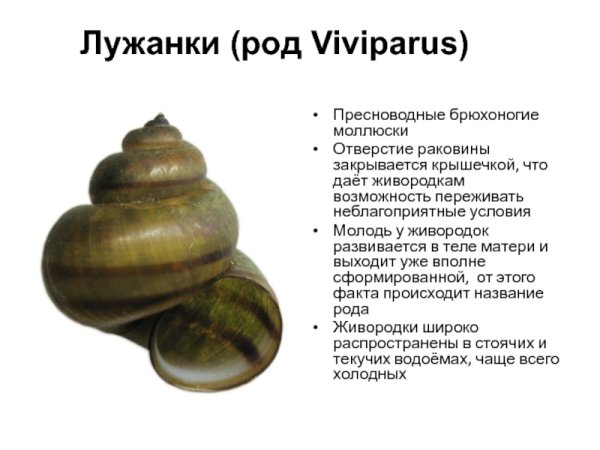 Лужанки (род Viviparus)

• Пресноводные брюхоногие моллюски
• Отверстие раковины закрывается крышечкой, что даёт живородкам возможность переживать неблагоприятные условия
• Молодь у живородок развивается в теле матери и выходит уже вполне сформированной,  от этого факта происходит название рода
• Живородки широко распространены в стоячих и текучих водоёмах, чаще всего холодных